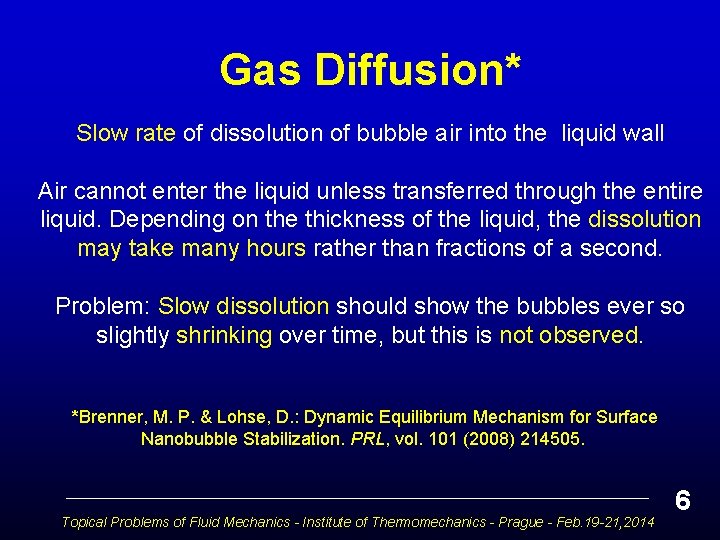 Gas Diffusion*

Slow rate of dissolution of bubble air into the liquid wall

Air cannot enter the liquid unless transferred through the entire liquid. Depending on the thickness of the liquid, the dissolution may take many hours rather than fractions of a second.

Problem: Slow dissolution should show the bubbles ever so slightly shrinking over time, but this is not observed.

*Brenner, M. P. & Lohse, D.: Dynamic Equilibrium Mechanism for Surface Nanobubble Stabilization. PRL, vol. 101 (2008) 214505.

6

Topical Problems of Fluid Mechanics - Institute of Thermomechanics - Prague - Feb.19-21,2014